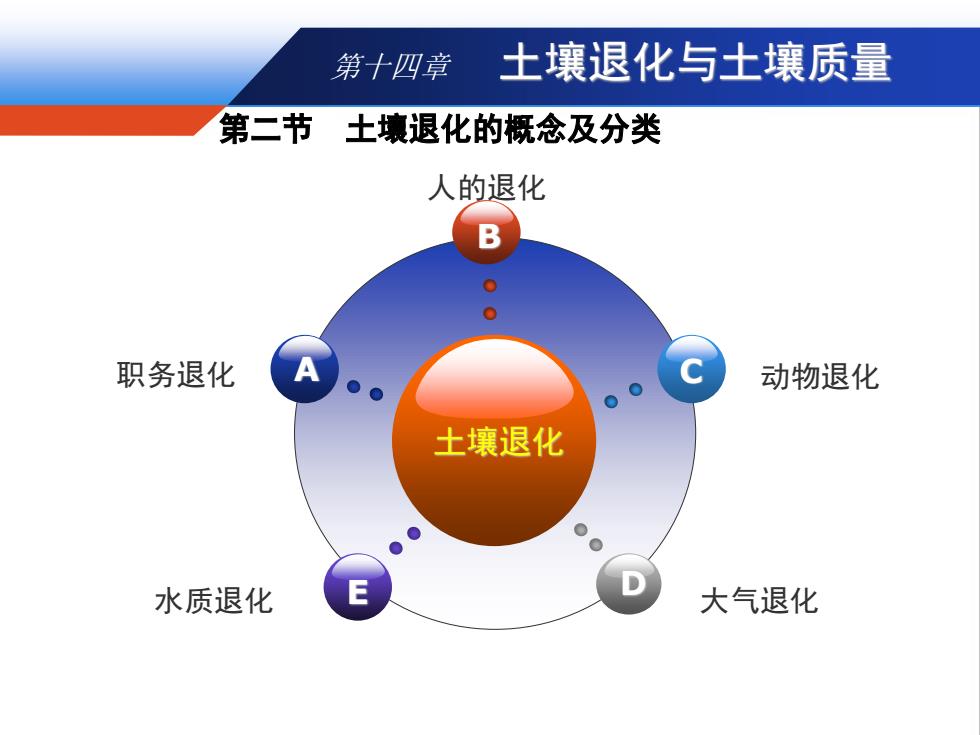 第十四章　土壤退化与土壤质量

第二节　土壤退化的概念及分类

人的退化

B

职务退化

A

C

动物退化

土壤退化

水质退化

E

D

大气退化